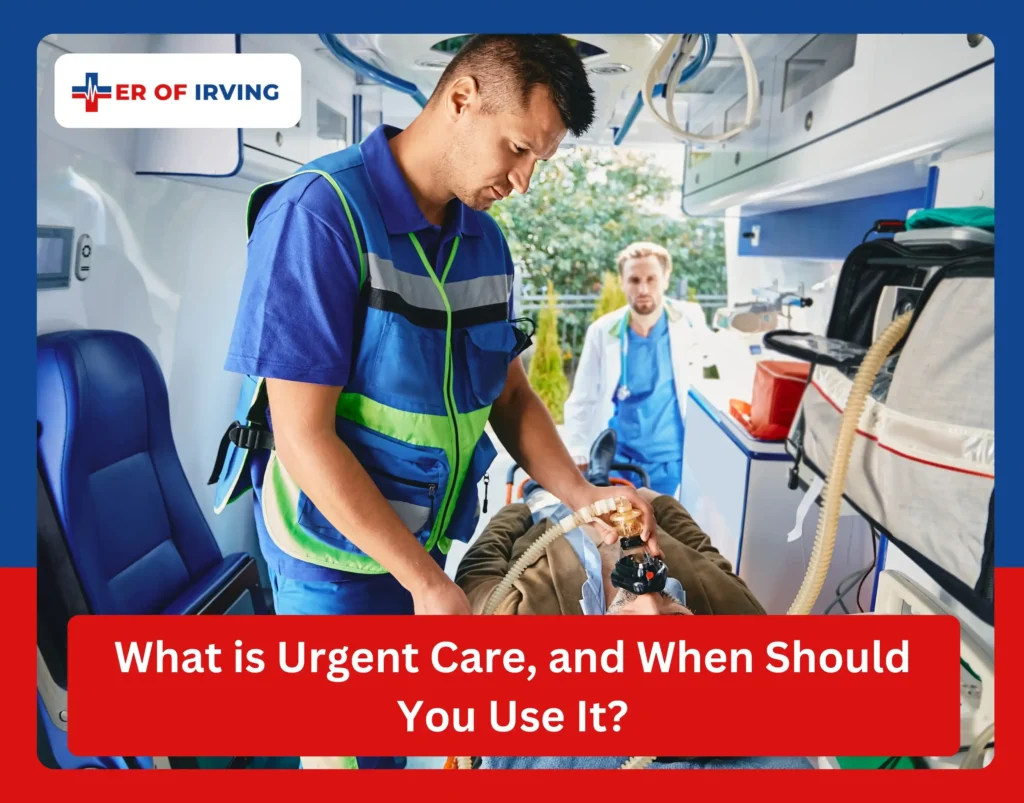 ER OF IRVING

What is Urgent Care, and When Should You Use It?